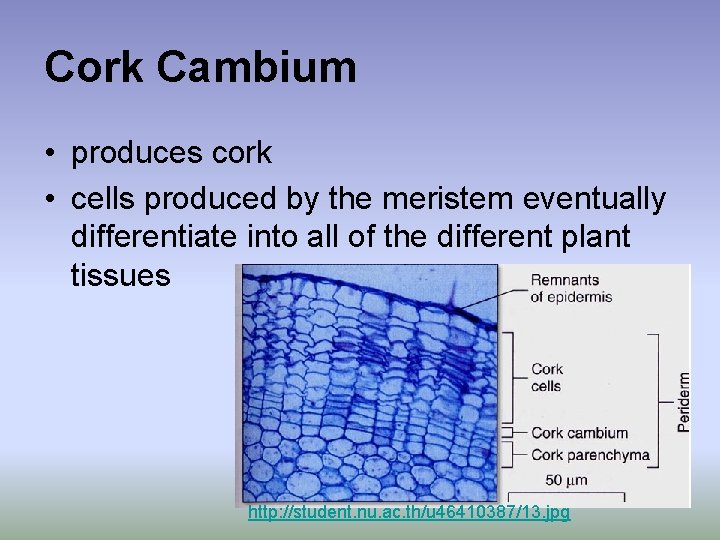 Cork Cambium

• produces cork

• cells produced by the meristem eventually differentiate into all of the different plant tissues

Remnants of epidermis

Cork cells

Cork cambium

Cork parenchyma

Periderm

50 μm

http://student.nu.ac.th/u46410387/13.jpg